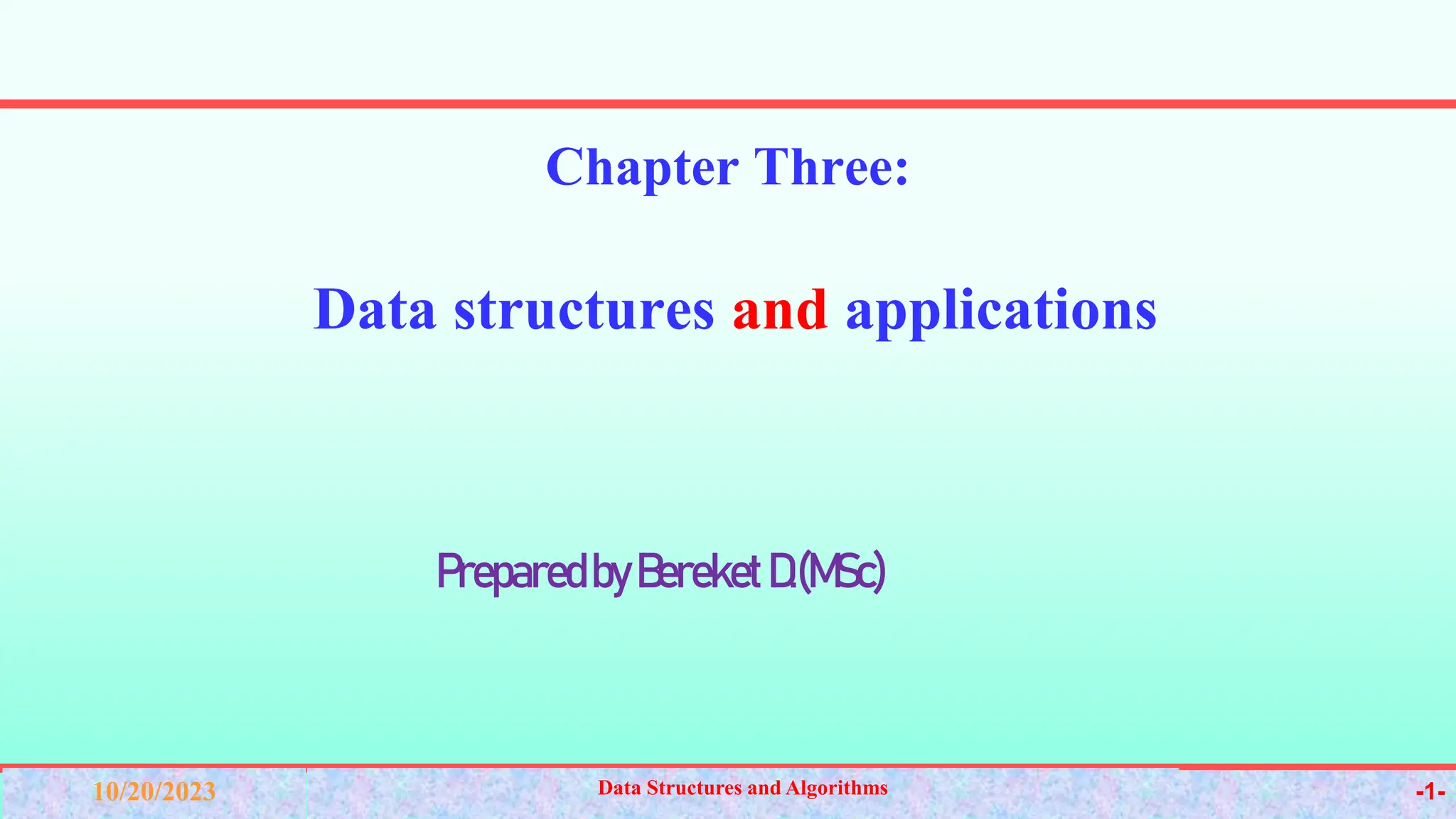 Chapter Three:

Data structures and applications

Prepared by Bereket D.(MSc)

10/20/2023

Data Structures and Algorithms

-1-